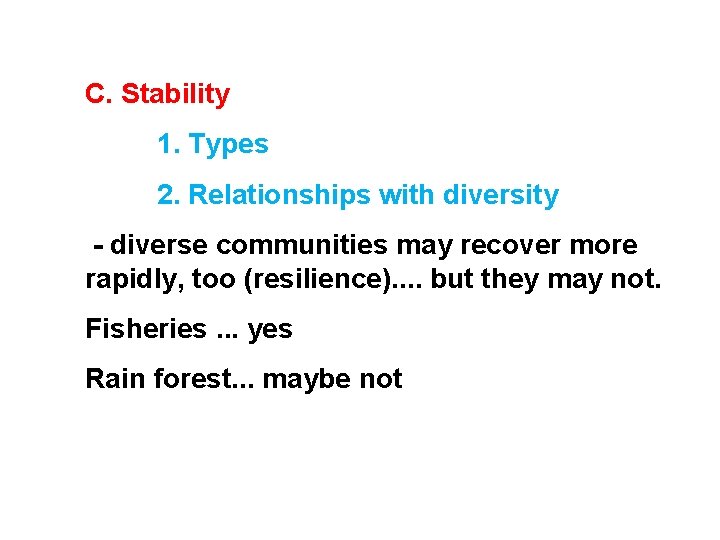 C. Stability

1. Types

2. Relationships with diversity

- diverse communities may recover more rapidly, too (resilience).... but they may not.

Fisheries ... yes

Rain forest... maybe not